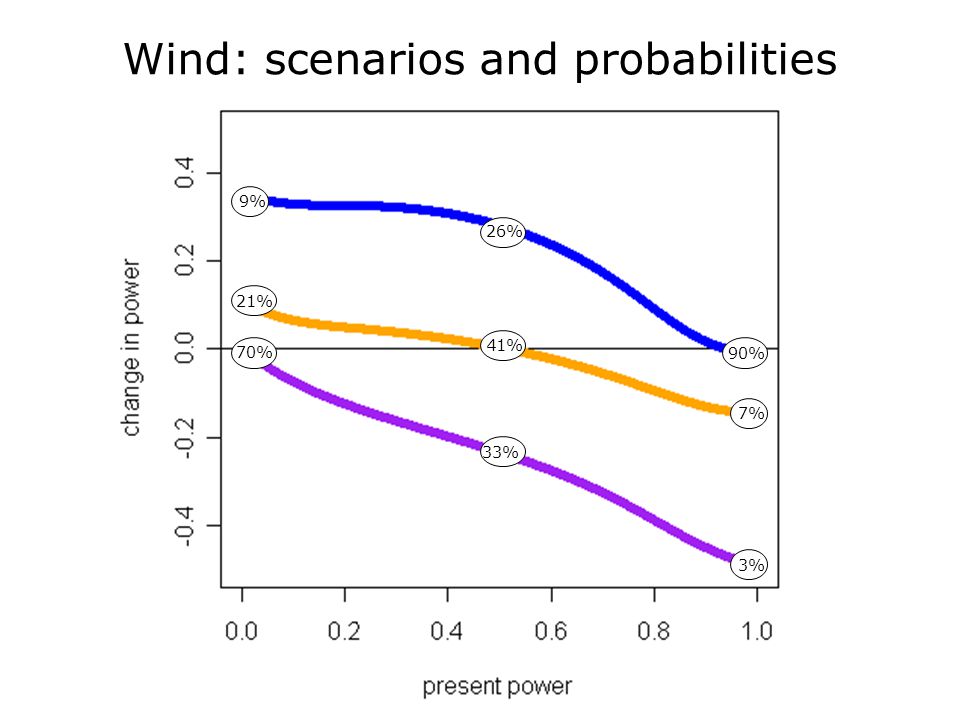 Wind: scenarios and probabilities

change in power

0.4
0.2
0.0
-0.2
-0.4

9%
26%
21%
41%
70%
90%
7%
33%
3%

0.0 0.2 0.4 0.6 0.8 1.0

present power